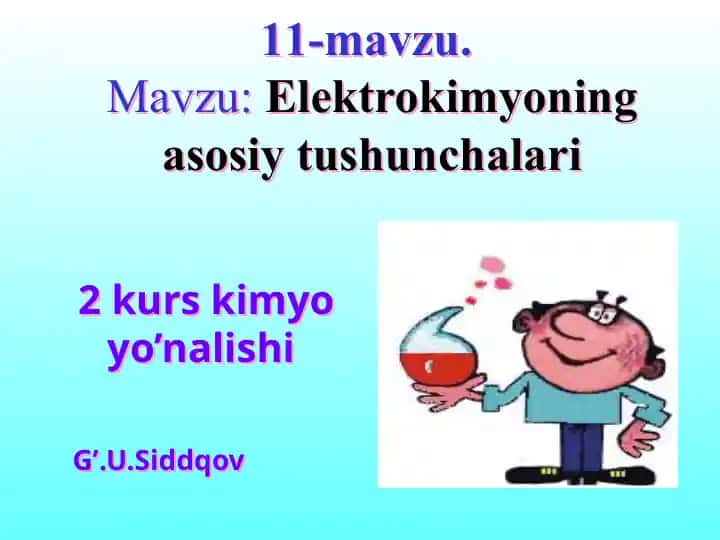 11-mavzu.
Mavzu: Elektrokimyoning asosiy tushunchalari

2 kurs kimyo yo’nalishi

G’.U.Siddqov